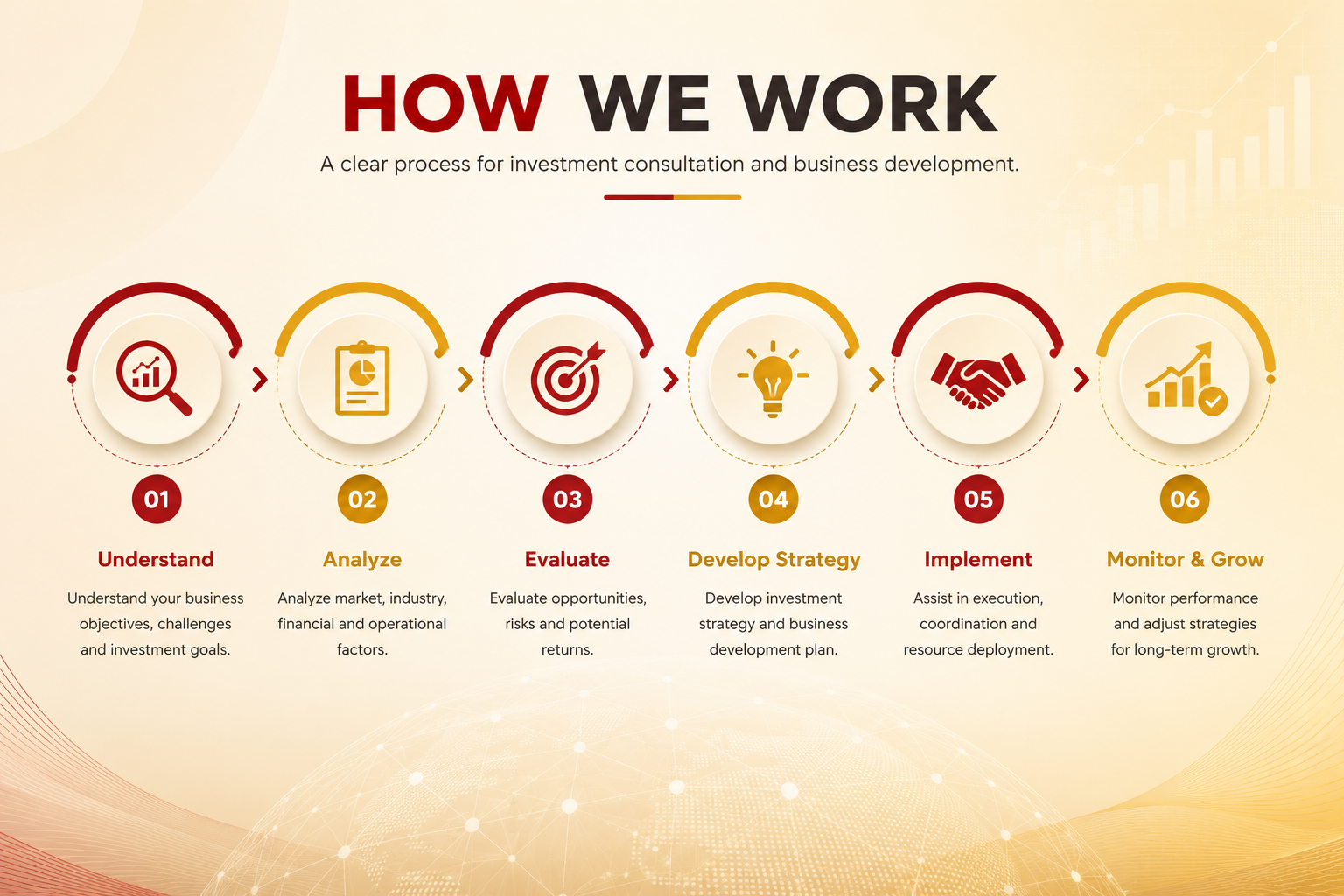 HOW WE WORK

A clear process for investment consultation and business development.

01

Understand

Understand your business objectives, challenges and investment goals.

02

Analyze

Analyze market, industry, financial and operational factors.

03

Evaluate

Evaluate opportunities, risks and potential returns.

04

Develop Strategy

Develop investment strategy and business development plan.

05

Implement

Assist in execution, coordination and resource deployment.

06

Monitor & Grow

Monitor performance and adjust strategies for long-term growth.